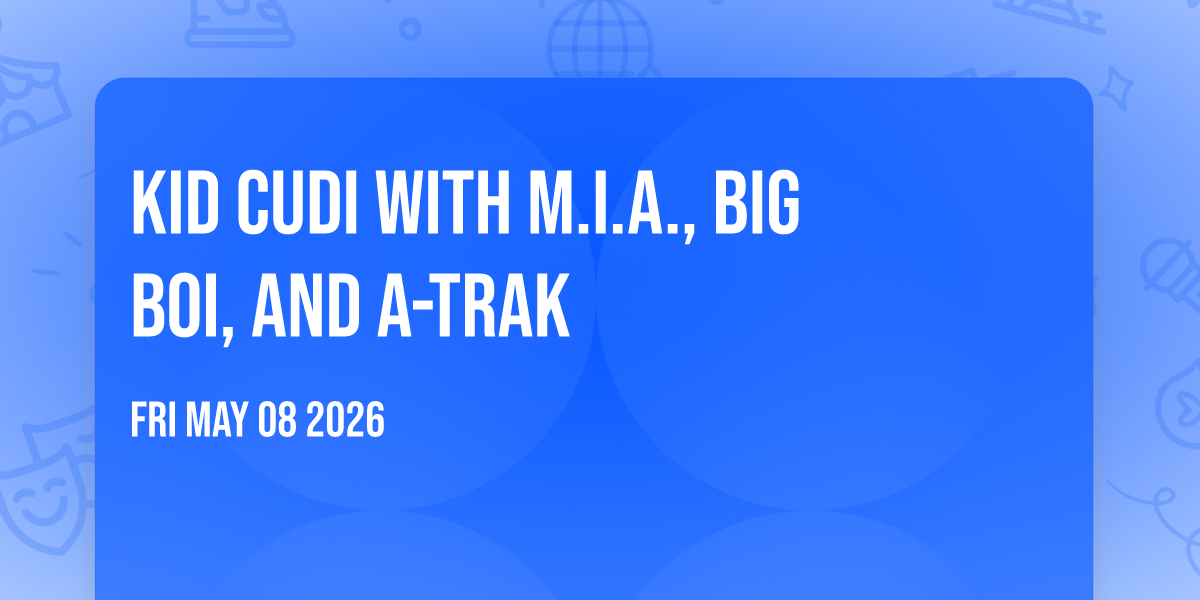 KID CUDI WITH M.I.A., BIG BOI, AND A-TRAK

FRI MAY 08 2026